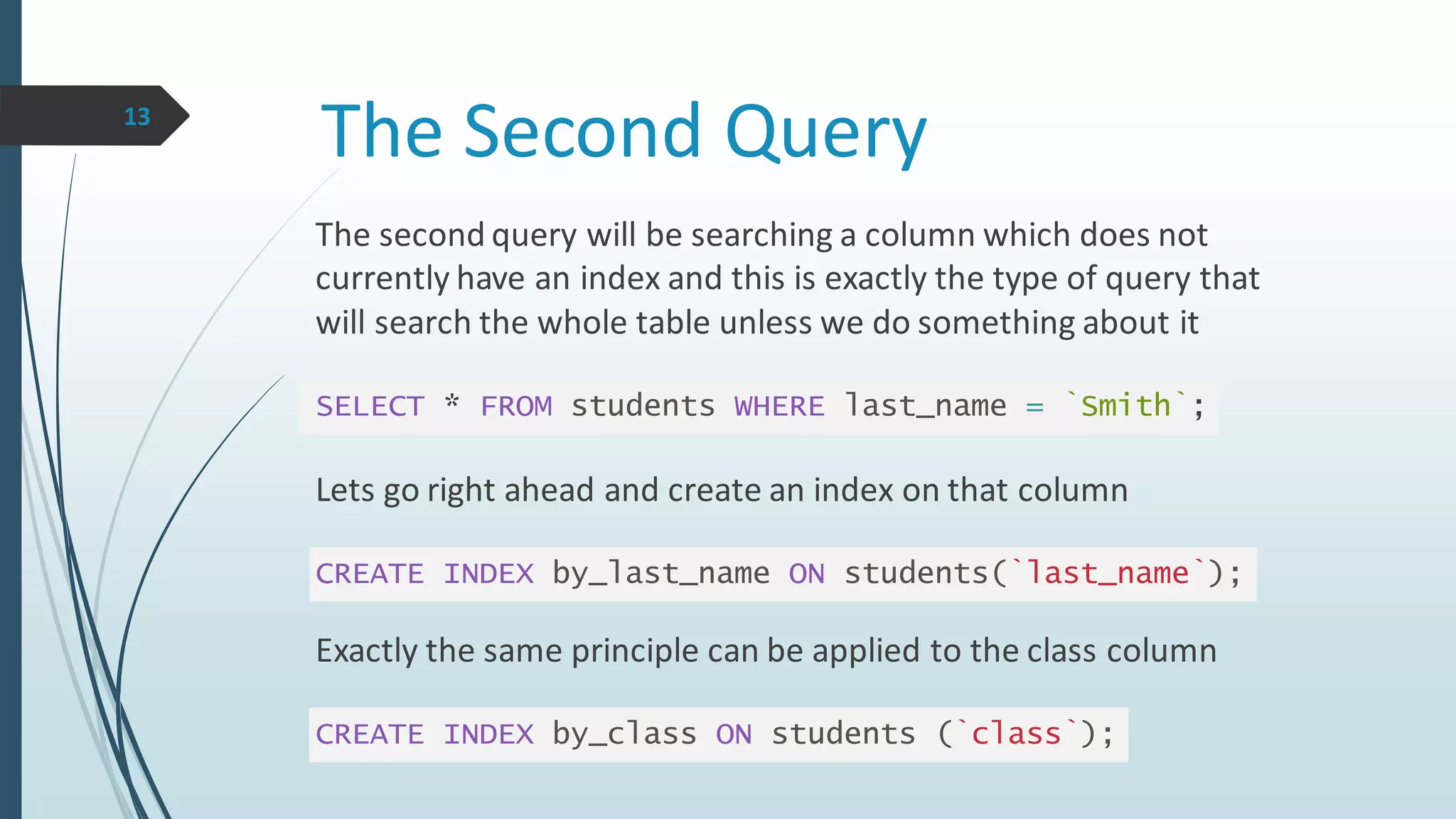 13

The Second Query

The second query will be searching a column which does not currently have an index and this is exactly the type of query that will search the whole table unless we do something about it

SELECT * FROM students WHERE last_name = `Smith`;

Lets go right ahead and create an index on that column

CREATE INDEX by_last_name ON students(`last_name`);

Exactly the same principle can be applied to the class column

CREATE INDEX by_class ON students (`class`);